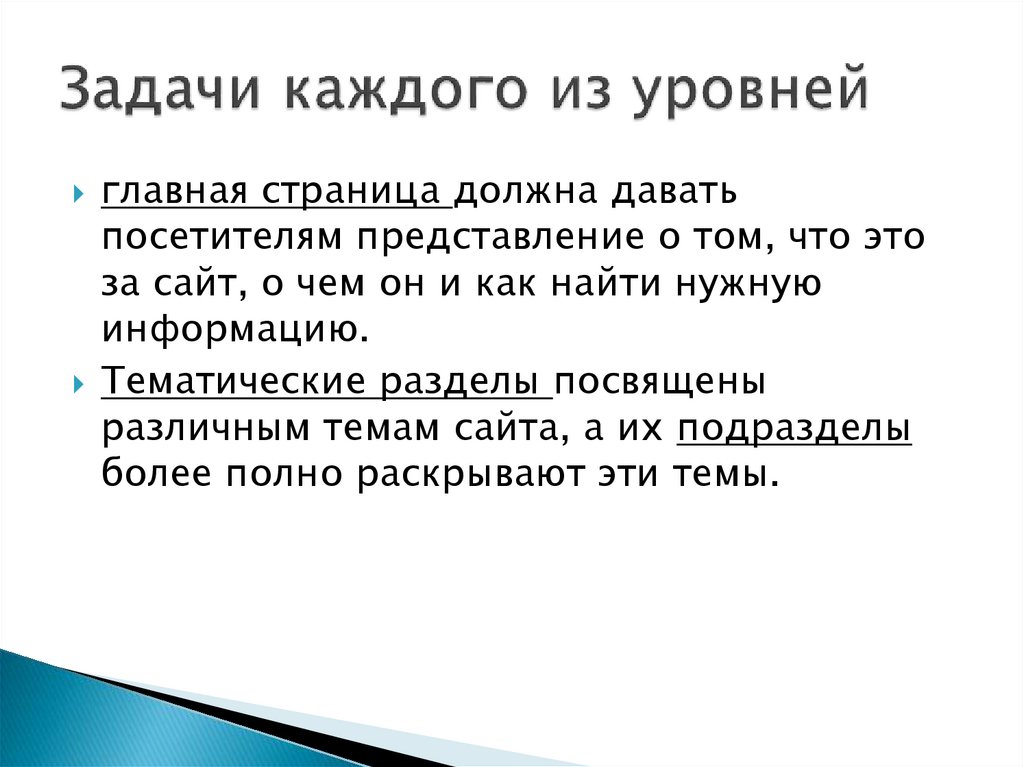 Задачи каждого из уровней

главная страница должна давать посетителям представление о том, что это за сайт, о чем он и как найти нужную информацию.

Тематические разделы посвящены различным темам сайта, а их подразделы более полно раскрывают эти темы.